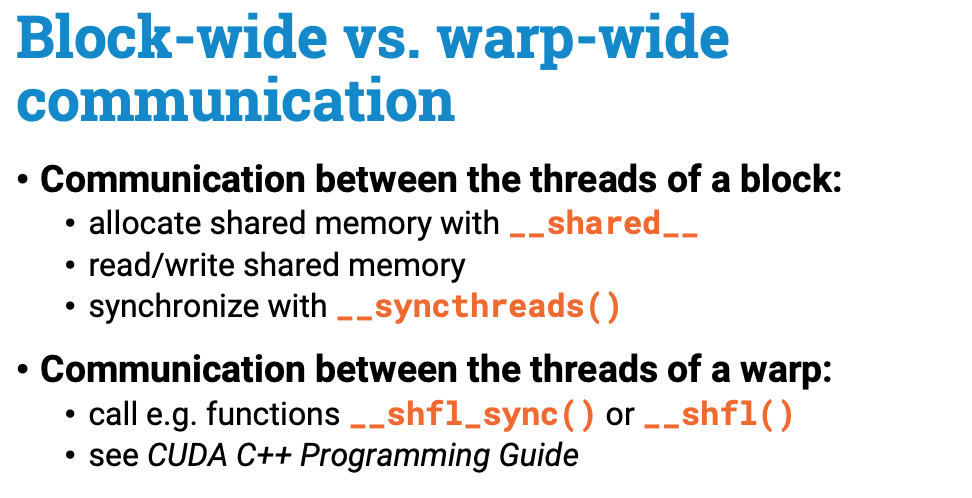 Block-wide vs. warp-wide communication

• Communication between the threads of a block:
  • allocate shared memory with __shared__
  • read/write shared memory
  • synchronize with __syncthreads()

• Communication between the threads of a warp:
  • call e.g. functions __shfl_sync() or __shfl()
  • see CUDA C++ Programming Guide